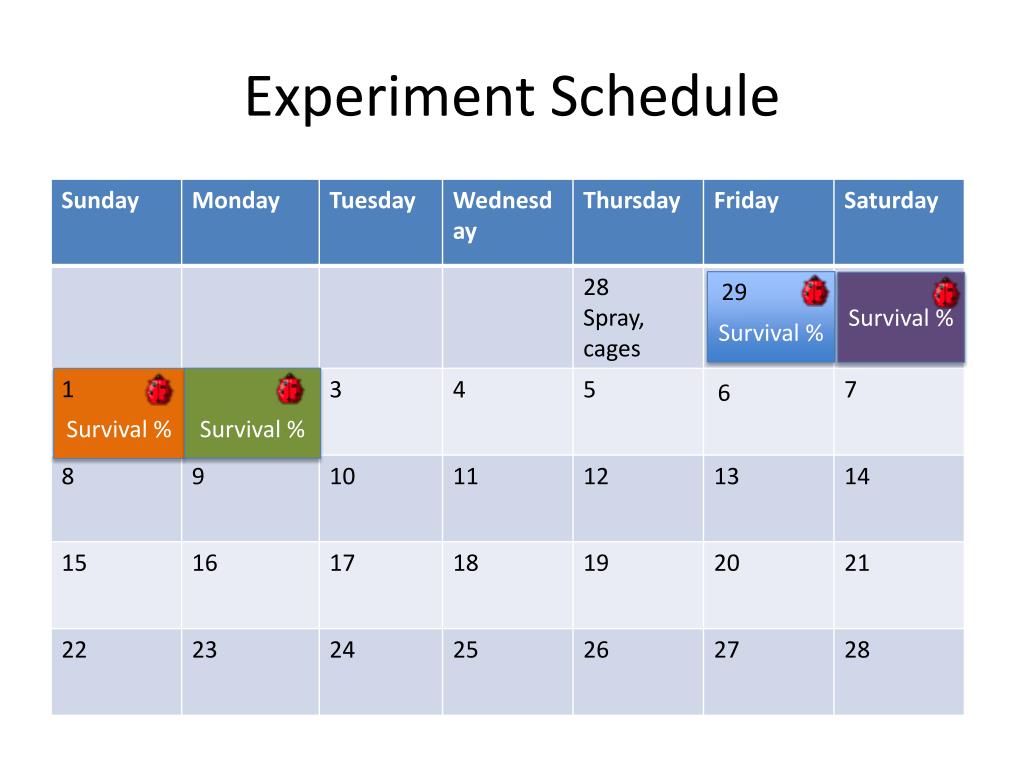 Experiment Schedule

| Sunday | Monday | Tuesday | Wednesday | Thursday | Friday | Saturday |
|---|---|---|---|---|---|---|
| | | | | 28 Spray, cages | 29 Survival % | Survival % |
| 1 Survival % | Survival % | 3 | 4 | 5 | 6 | 7 |
| 8 | 9 | 10 | 11 | 12 | 13 | 14 |
| 15 | 16 | 17 | 18 | 19 | 20 | 21 |
| 22 | 23 | 24 | 25 | 26 | 27 | 28 |